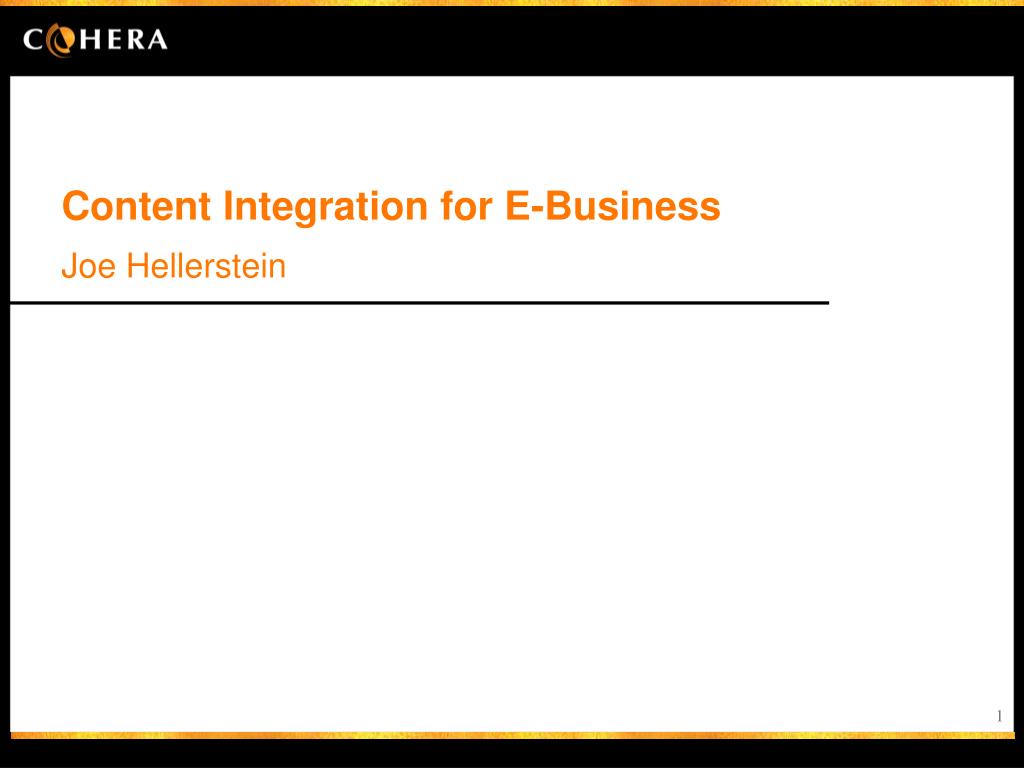 COHERA

Content Integration for E-Business

Joe Hellerstein

1